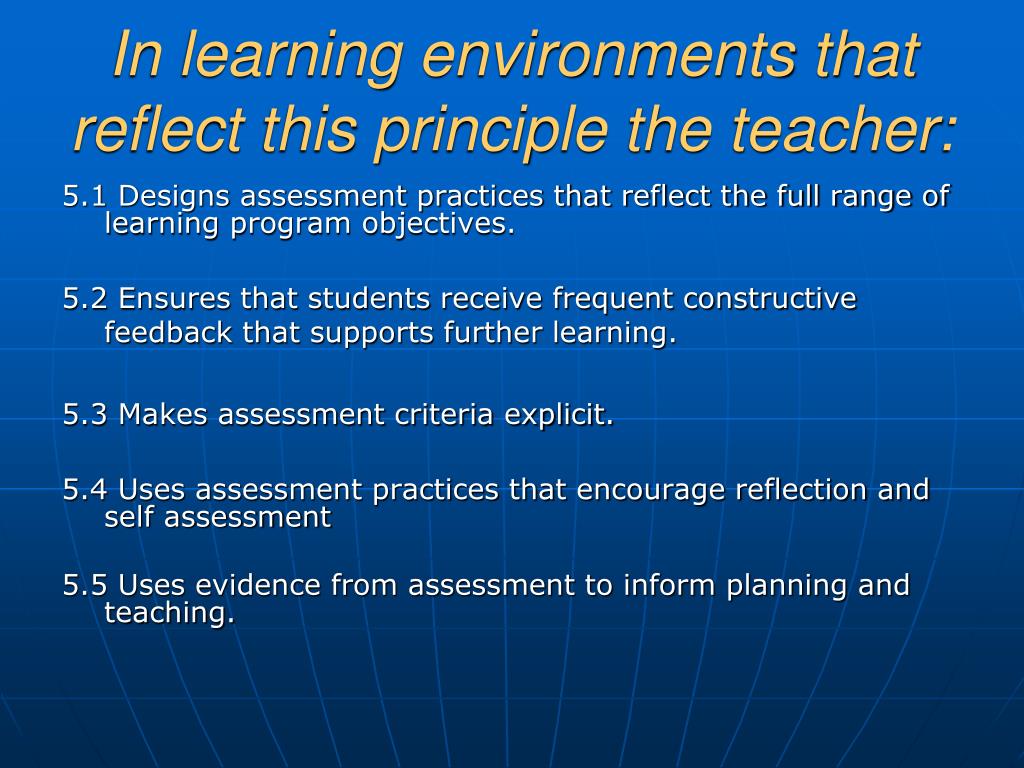 In learning environments that reflect this principle the teacher:

5.1 Designs assessment practices that reflect the full range of learning program objectives.

5.2 Ensures that students receive frequent constructive feedback that supports further learning.

5.3 Makes assessment criteria explicit.

5.4 Uses assessment practices that encourage reflection and self assessment

5.5 Uses evidence from assessment to inform planning and teaching.